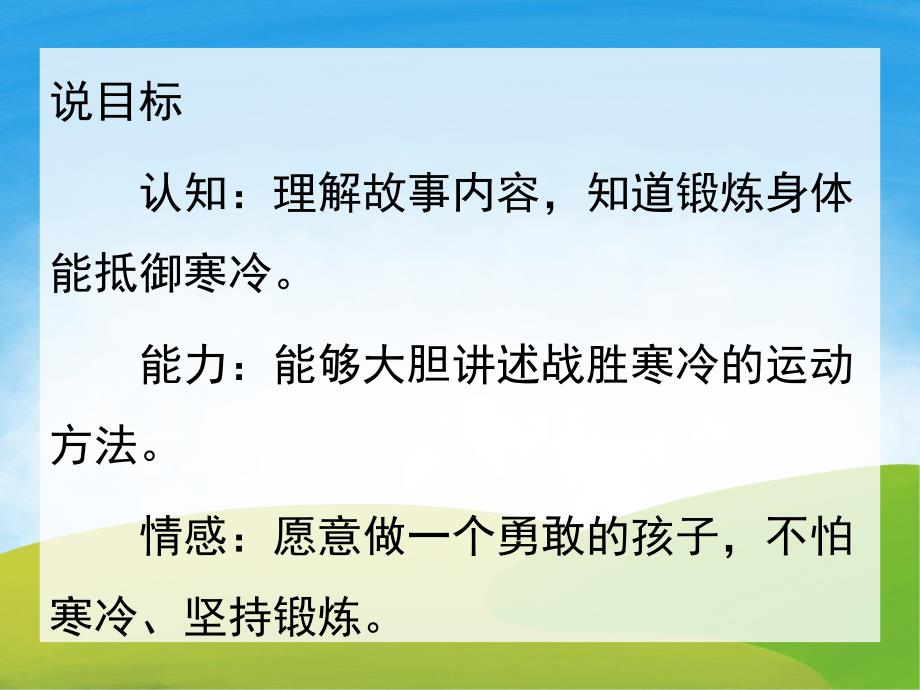 说目标

认知：理解故事内容，知道锻炼身体能抵御寒冷。

能力：能够大胆讲述战胜寒冷的运动方法。

情感：愿意做一个勇敢的孩子，不怕寒冷、坚持锻炼。